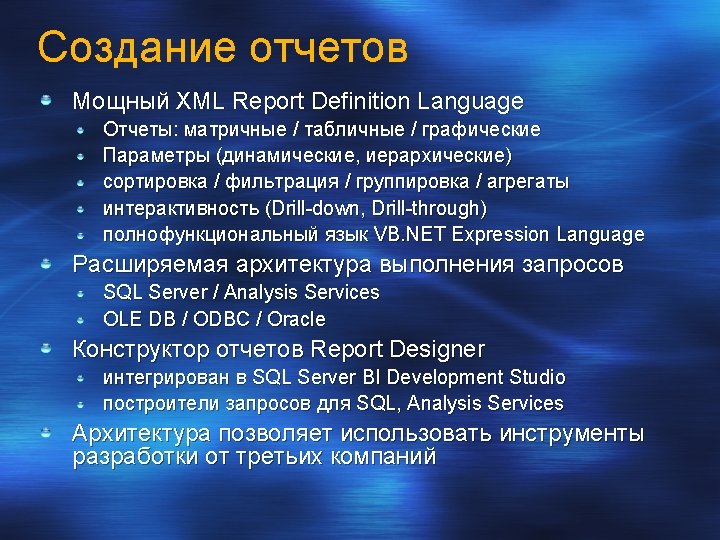 Создание отчетов

Мощный XML Report Definition Language

Отчеты: матричные / табличные / графические

Параметры (динамические, иерархические)

сортировка / фильтрация / группировка / агрегаты

интерактивность (Drill-down, Drill-through)

полнофункциональный язык VB.NET Expression Language

Расширяемая архитектура выполнения запросов

SQL Server / Analysis Services

OLE DB / ODBC / Oracle

Конструктор отчетов Report Designer

интегрирован в SQL Server BI Development Studio

построители запросов для SQL, Analysis Services

Архитектура позволяет использовать инструменты разработки от третьих компаний